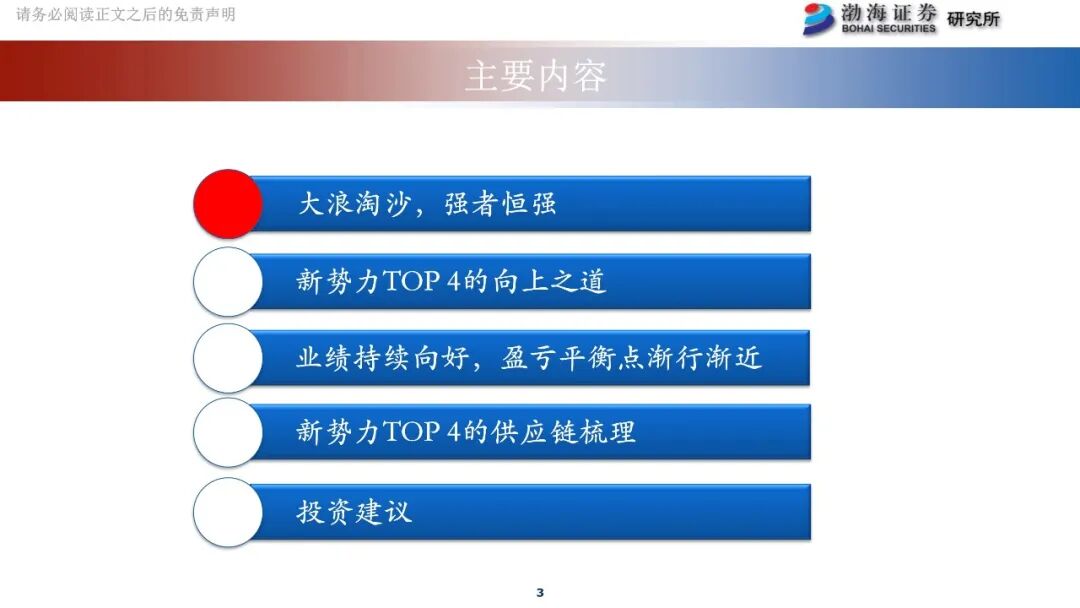 请务必阅读正文之后的免责声明

渤海证券 BOHAI SECURITIES 研究所

主要内容

大浪淘沙，强者恒强

新势力TOP 4的向上之道

业绩持续向好，盈亏平衡点渐行渐近

新势力TOP 4的供应链梳理

投资建议

3